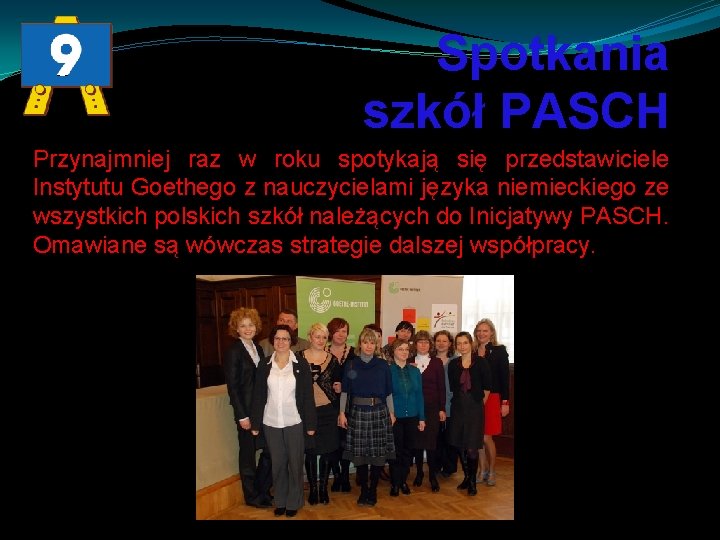 9

Spotkania szkół PASCH

Przynajmniej raz w roku spotykają się przedstawiciele Instytutu Goethego z nauczycielami języka niemieckiego ze wszystkich polskich szkół należących do Inicjatywy PASCH. Omawiane są wówczas strategie dalszej współpracy.

GOETHE-INSTITUT